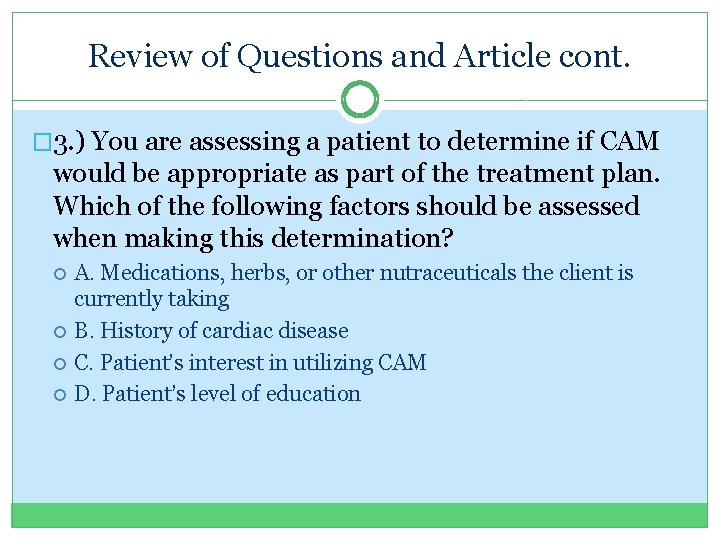 Review of Questions and Article cont.

3.) You are assessing a patient to determine if CAM would be appropriate as part of the treatment plan. Which of the following factors should be assessed when making this determination?

A. Medications, herbs, or other nutraceuticals the client is currently taking
B. History of cardiac disease
C. Patient's interest in utilizing CAM
D. Patient's level of education